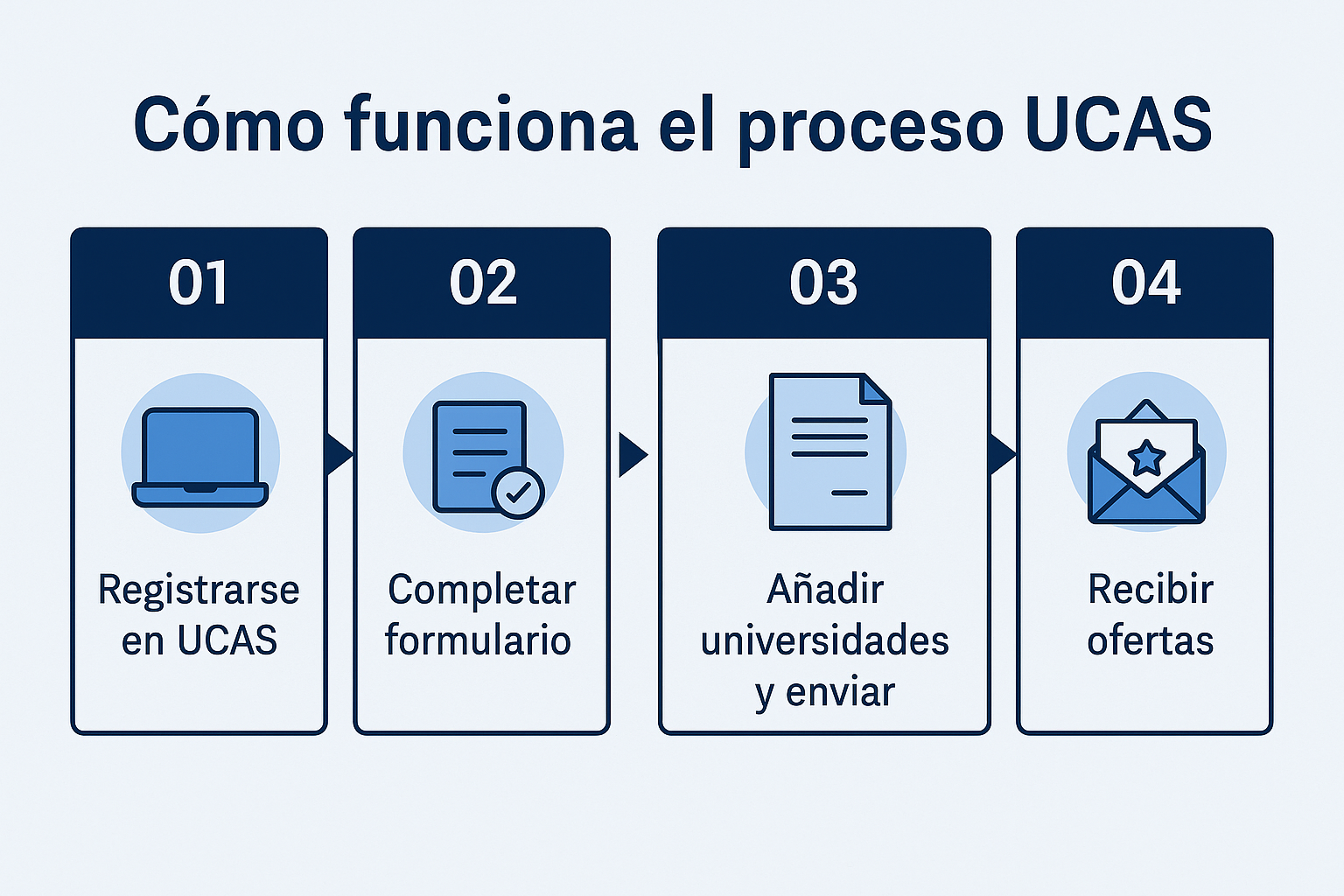 Cómo funciona el proceso UCAS

01

Registrarse en UCAS

02

Completar formulario

03

Añadir universidades y enviar

04

Recibir ofertas